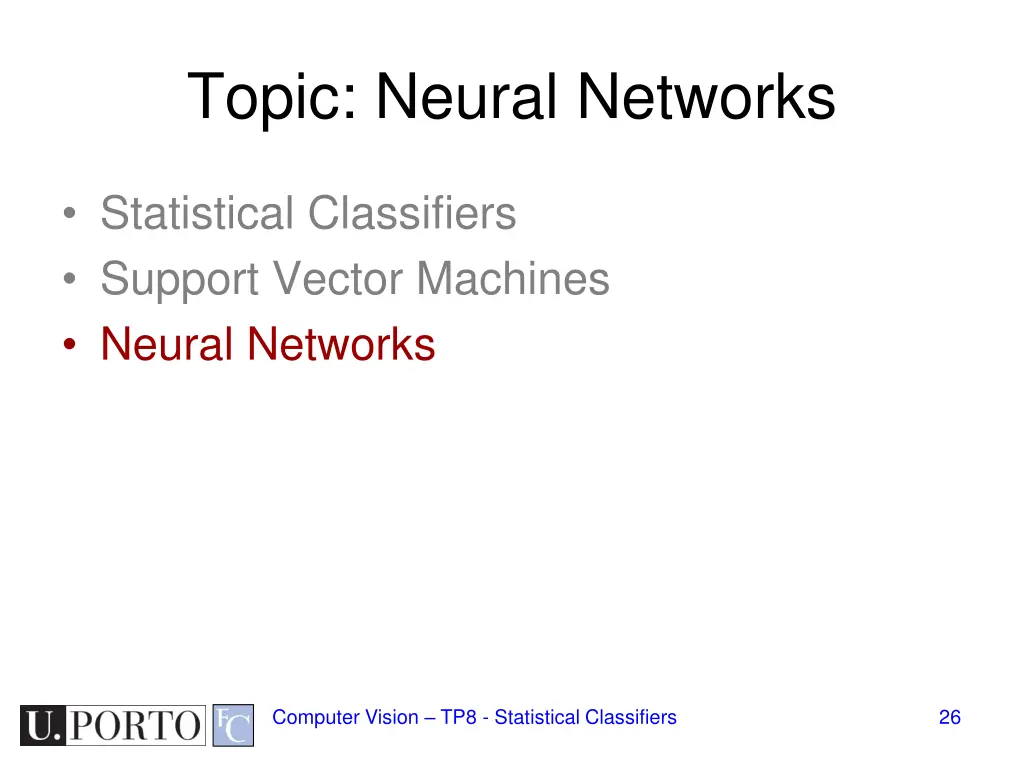 Topic: Neural Networks

• Statistical Classifiers
• Support Vector Machines
• Neural Networks

U.PORTO FC

Computer Vision – TP8 - Statistical Classifiers

26